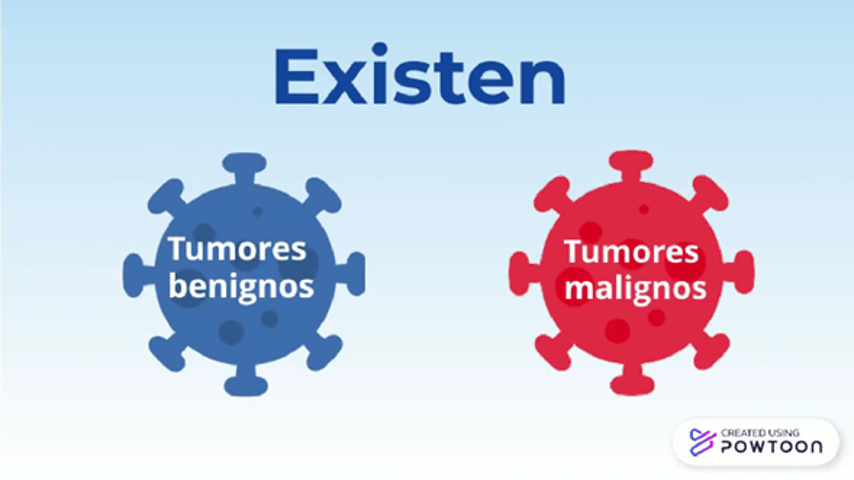 Existen

Tumores benignos

Tumores malignos

CREATED USING POWTOON